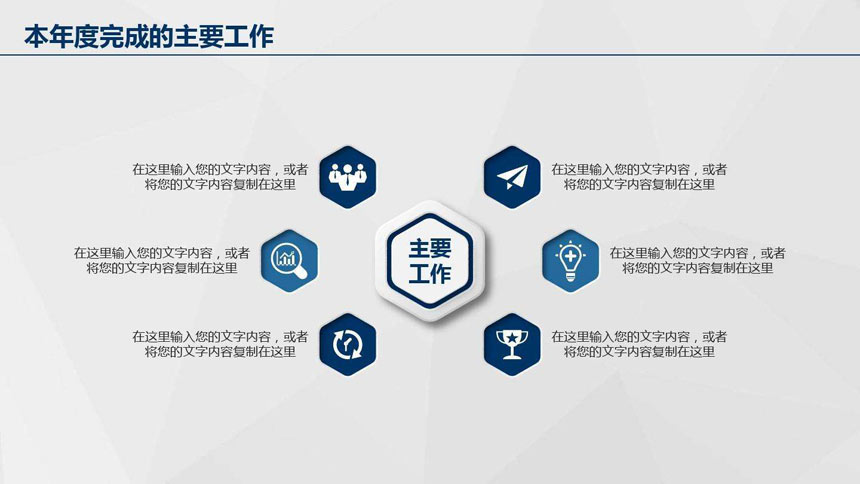 本年度完成的主要工作

在这里输入您的文字内容，或者将您的文字内容复制在这里

在这里输入您的文字内容，或者将您的文字内容复制在这里

在这里输入您的文字内容，或者将您的文字内容复制在这里

主要工作

在这里输入您的文字内容，或者将您的文字内容复制在这里

在这里输入您的文字内容，或者将您的文字内容复制在这里

在这里输入您的文字内容，或者将您的文字内容复制在这里